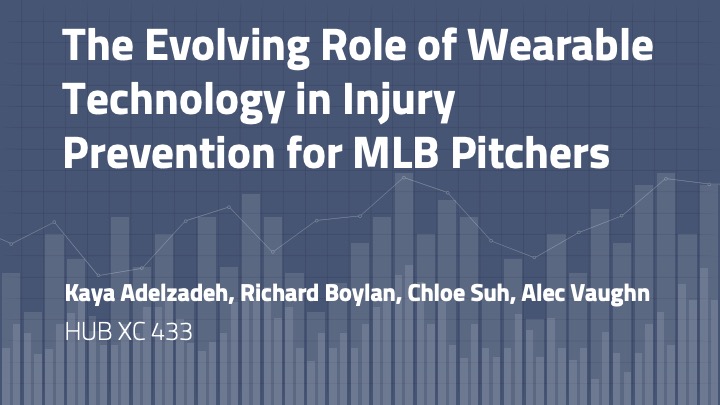 The Evolving Role of Wearable Technology in Injury Prevention for MLB Pitchers

Kaya Adelzadeh, Richard Boylan, Chloe Suh, Alec Vaughn
HUB XC 433